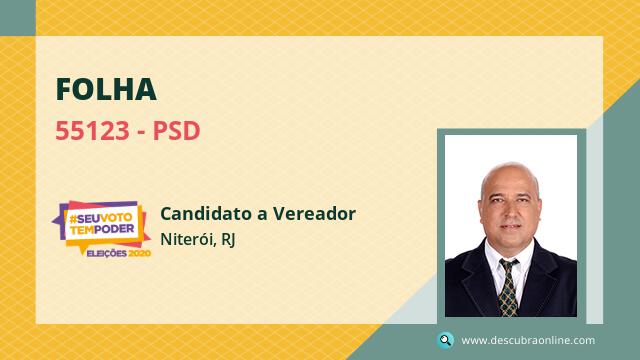 FOLHA
55123 - PSD

#SEUVOTO TEMPODER
ELEIÇÕES 2020

Candidato a Vereador
Niterói, RJ

www.descubraonline.com